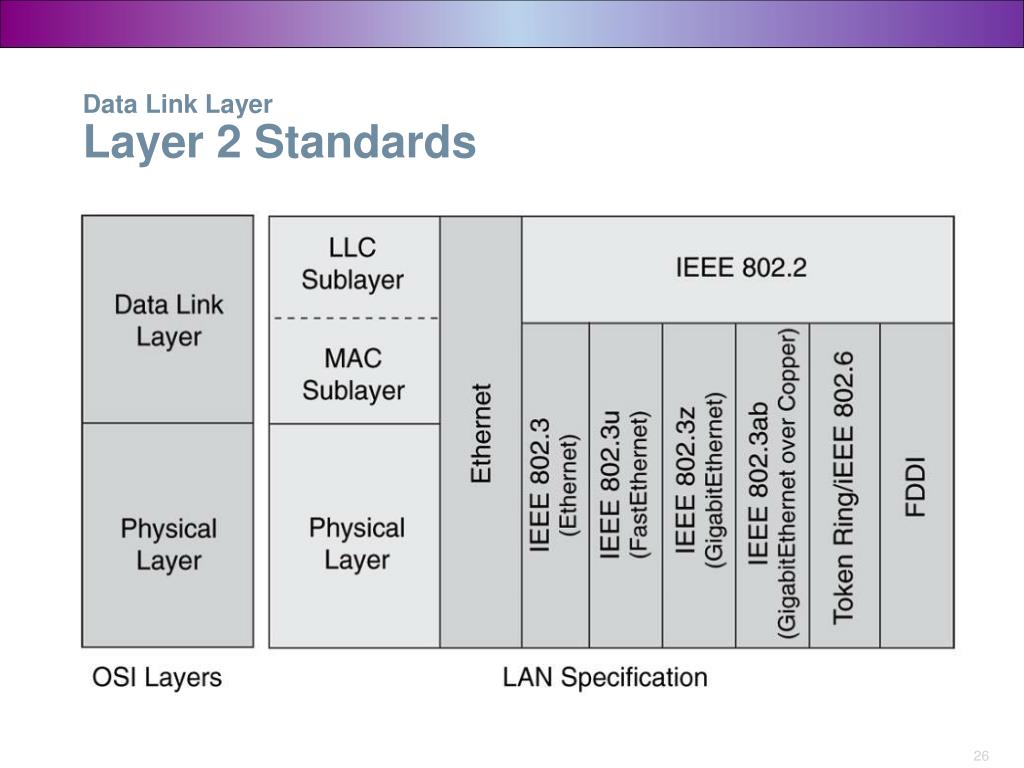 Data Link Layer
Layer 2 Standards

Data Link Layer

Physical Layer

LLC Sublayer

MAC Sublayer

Physical Layer

Ethernet

IEEE 802.2

IEEE 802.3 (Ethernet)

IEEE 802.3u (FastEthernet)

IEEE 802.3z (GigabitEthernet)

IEEE 802.3ab (GigabitEthernet over Copper)

Token Ring/iEEE 802.6

FDDI

OSI Layers

LAN Specification

26